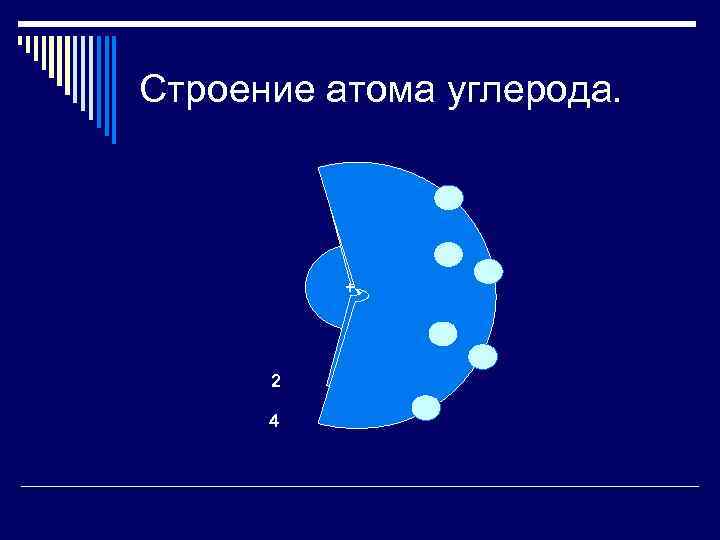 Строение атома углерода.

+

2

4